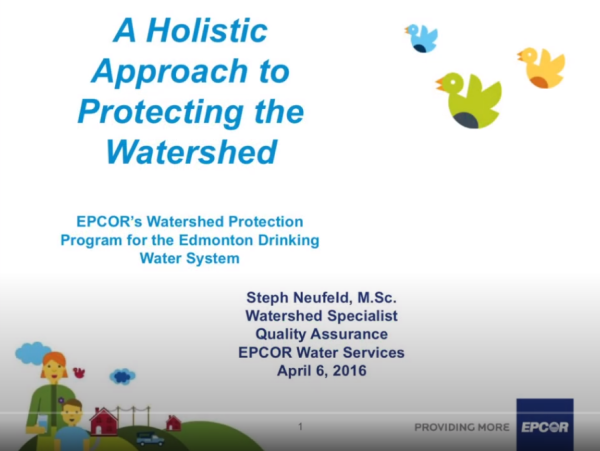 A Holistic Approach to Protecting the Watershed

EPCOR's Watershed Protection Program for the Edmonton Drinking Water System

Steph Neufeld, M.Sc.
Watershed Specialist
Quality Assurance
EPCOR Water Services
April 6, 2016

1

PROVIDING MORE EPCOR